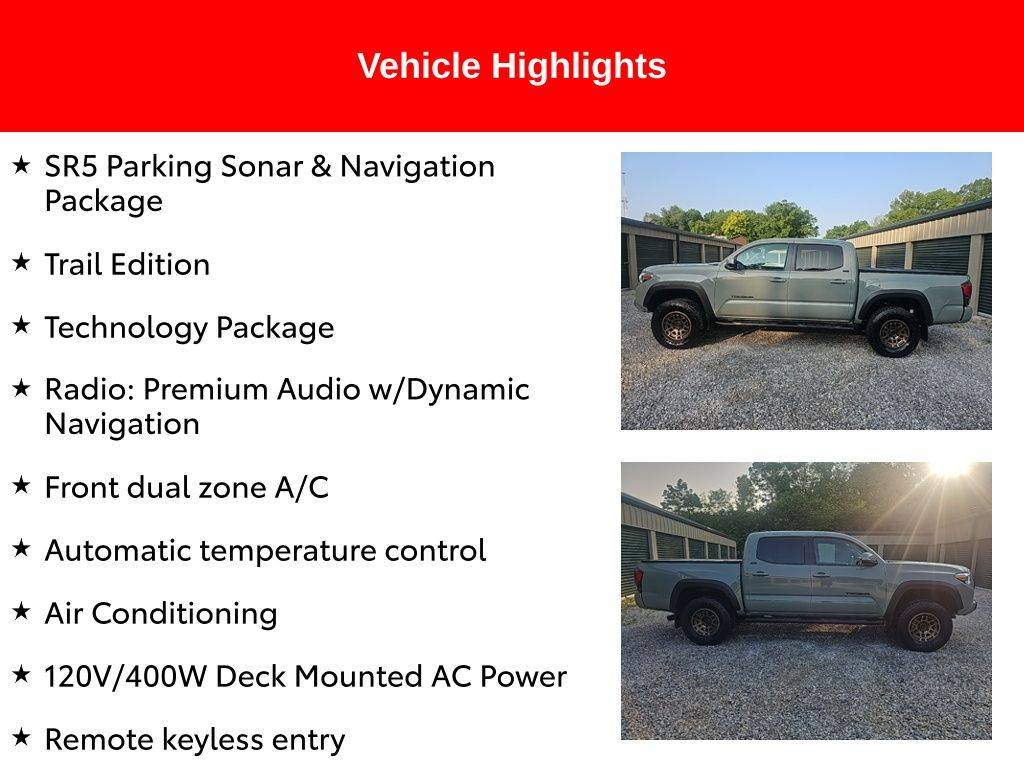 Vehicle Highlights

★ SR5 Parking Sonar & Navigation Package

★ Trail Edition

★ Technology Package

★ Radio: Premium Audio w/Dynamic Navigation

★ Front dual zone A/C

★ Automatic temperature control

★ Air Conditioning

★ 120V/400W Deck Mounted AC Power

★ Remote keyless entry